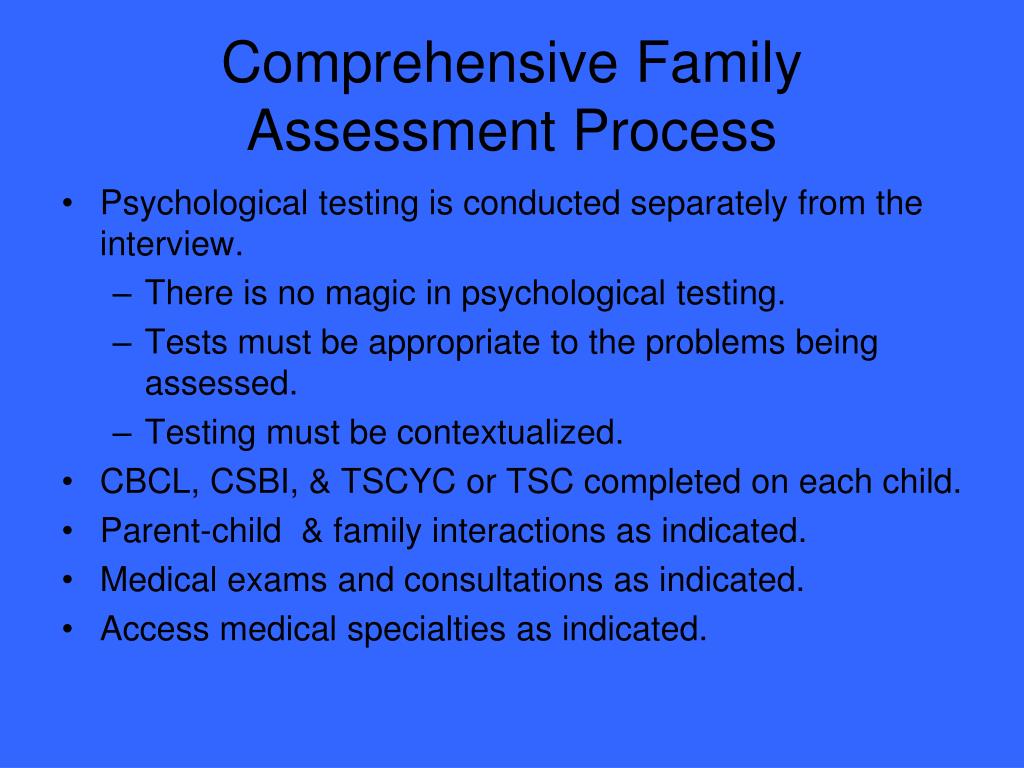 Comprehensive Family Assessment Process

• Psychological testing is conducted separately from the interview.
– There is no magic in psychological testing.
– Tests must be appropriate to the problems being assessed.
– Testing must be contextualized.
• CBCL, CSBI, & TSCYC or TSC completed on each child.
• Parent-child & family interactions as indicated.
• Medical exams and consultations as indicated.
• Access medical specialties as indicated.